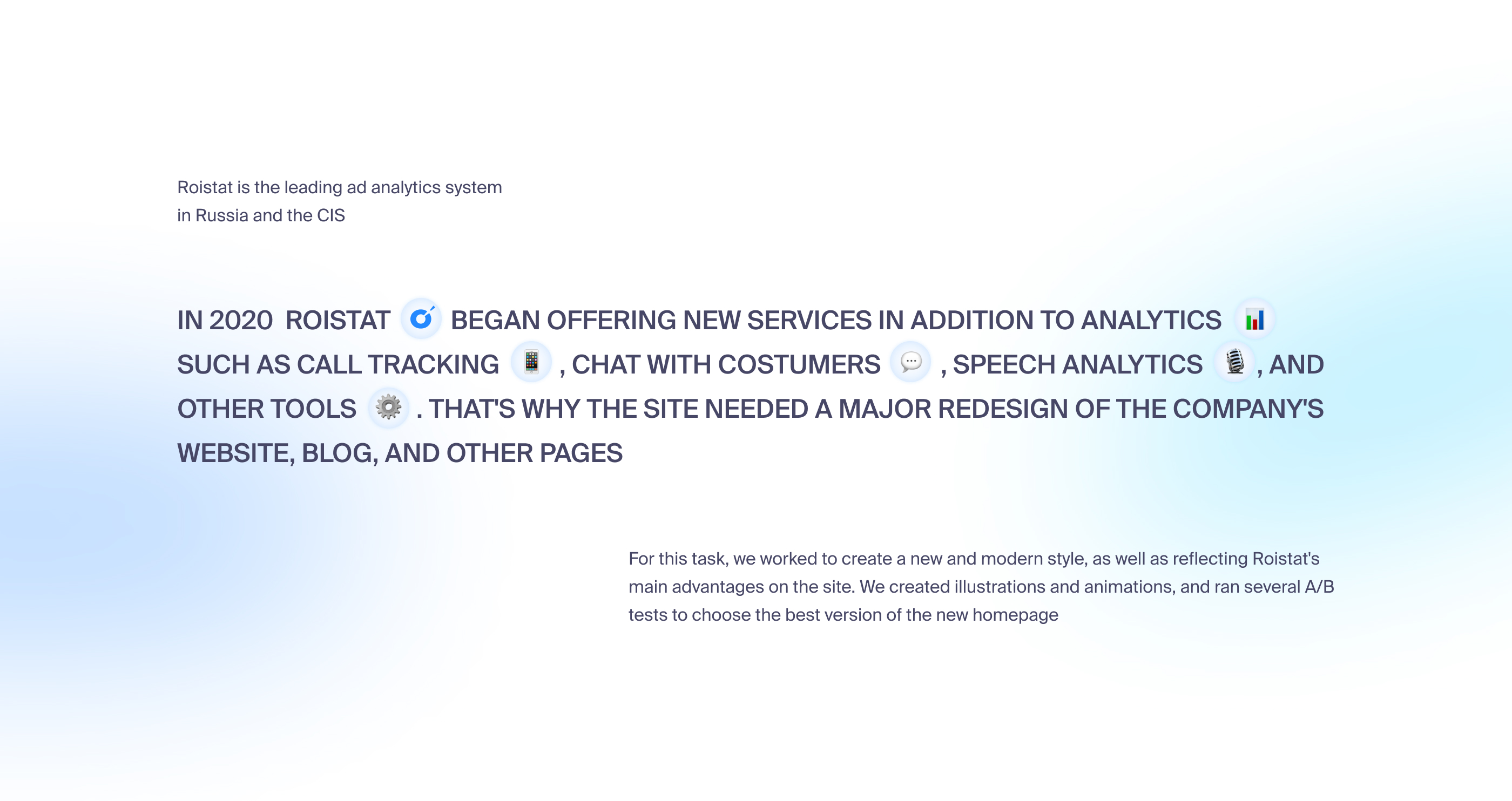 Roistat is the leading ad analytics system in Russia and the CIS

IN 2020 ROISTAT BEGAN OFFERING NEW SERVICES IN ADDITION TO ANALYTICS SUCH AS CALL TRACKING , CHAT WITH COSTUMERS , SPEECH ANALYTICS , AND OTHER TOOLS . THAT'S WHY THE SITE NEEDED A MAJOR REDESIGN OF THE COMPANY'S WEBSITE, BLOG, AND OTHER PAGES

For this task, we worked to create a new and modern style, as well as reflecting Roistat's main advantages on the site. We created illustrations and animations, and ran several A/B tests to choose the best version of the new homepage